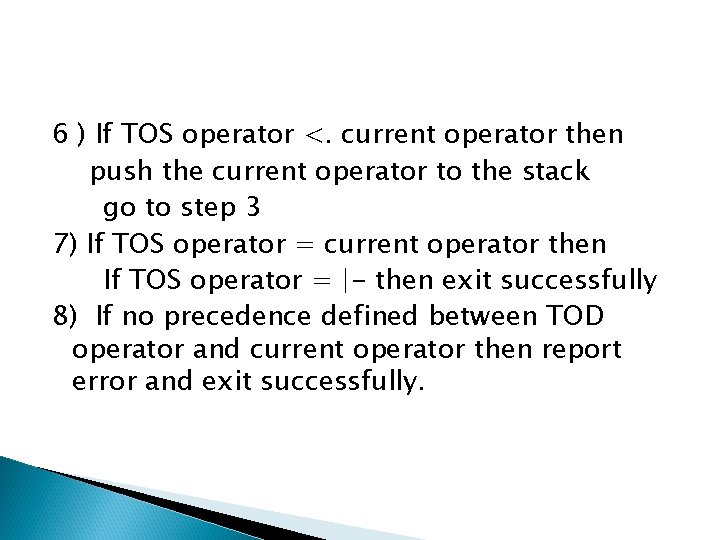 6 ) If TOS operator <. current operator then
push the current operator to the stack
go to step 3
7) If TOS operator = current operator then
If TOS operator = |- then exit successfully
8)  If no precedence defined between TOD operator and current operator then report error and exit successfully.